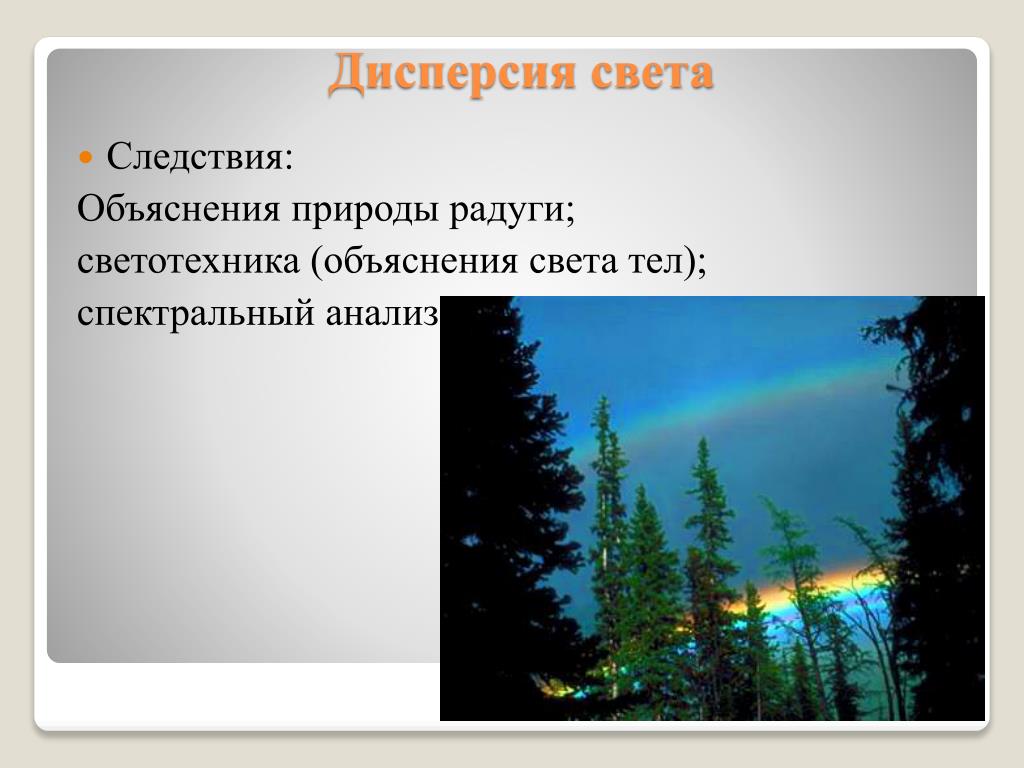 Дисперсия света

Следствия:

Объяснения природы радуги;

светотехника (объяснения света тел);

спектральный анализ